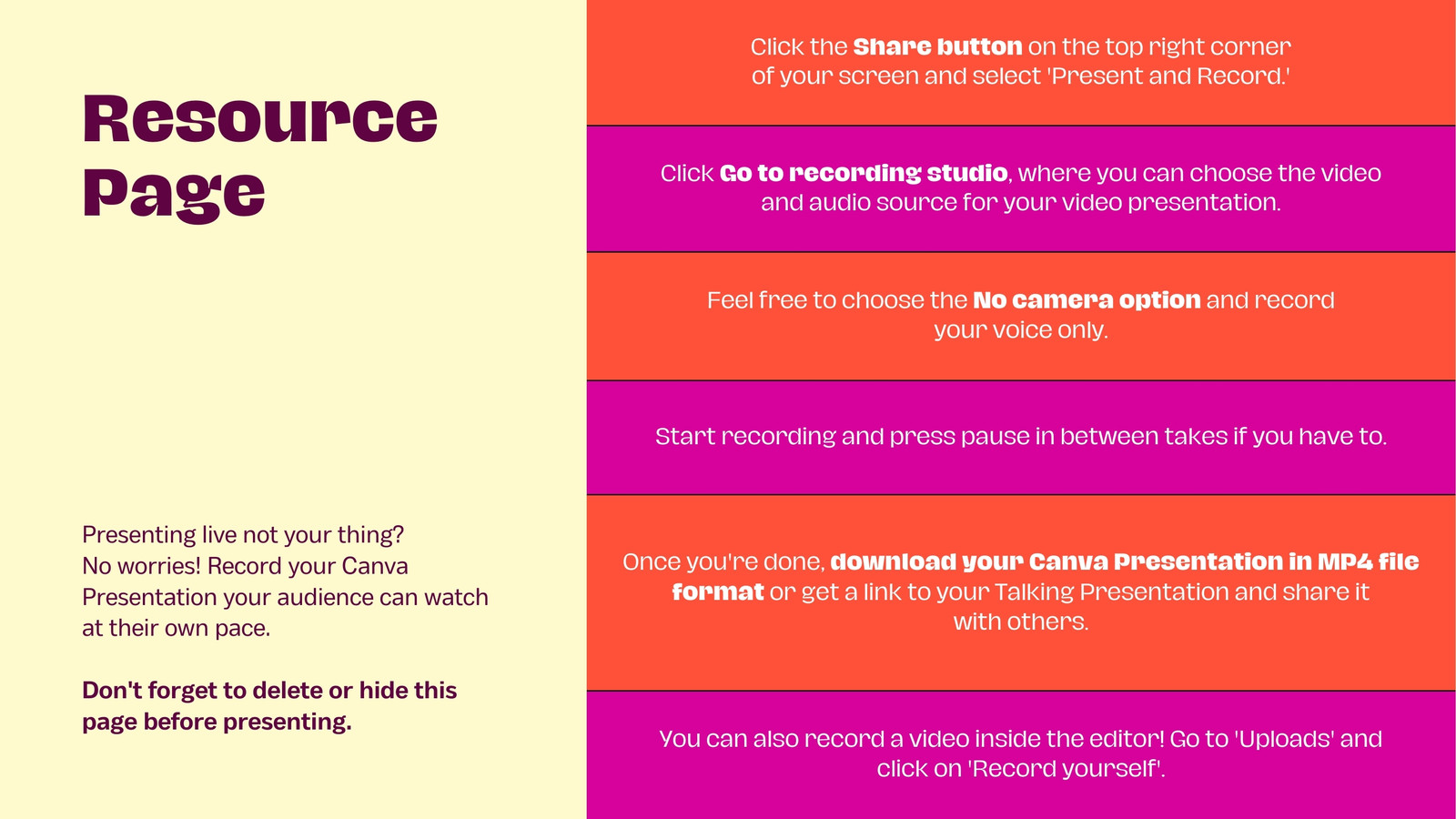 Resource Page

Presenting live not your thing? No worries! Record your Canva Presentation your audience can watch at their own pace.

Don't forget to delete or hide this page before presenting.

Click the Share button on the top right corner of your screen and select 'Present and Record.'

Click Go to recording studio, where you can choose the video and audio source for your video presentation.

Feel free to choose the No camera option and record your voice only.

Start recording and press pause in between takes if you have to.

Once you're done, download your Canva Presentation in MP4 file format or get a link to your Talking Presentation and share it with others.

You can also record a video inside the editor! Go to 'Uploads' and click on 'Record yourself'.